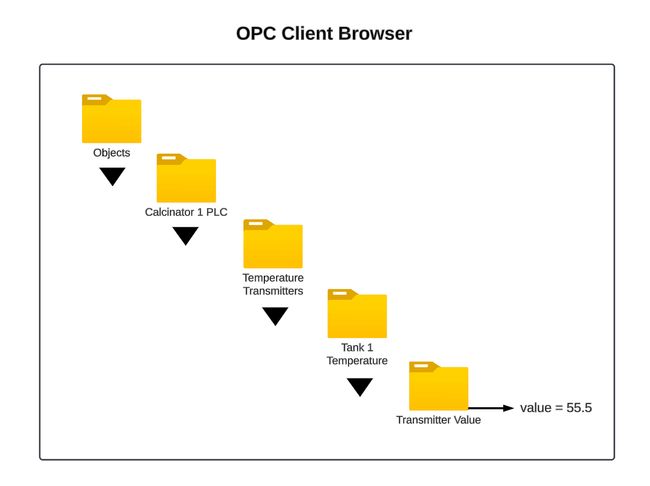 OPC Client Browser

Objects

Calcinator 1 PLC

Temperature Transmitters

Tank 1 Temperature

Transmitter Value

value = 55.5